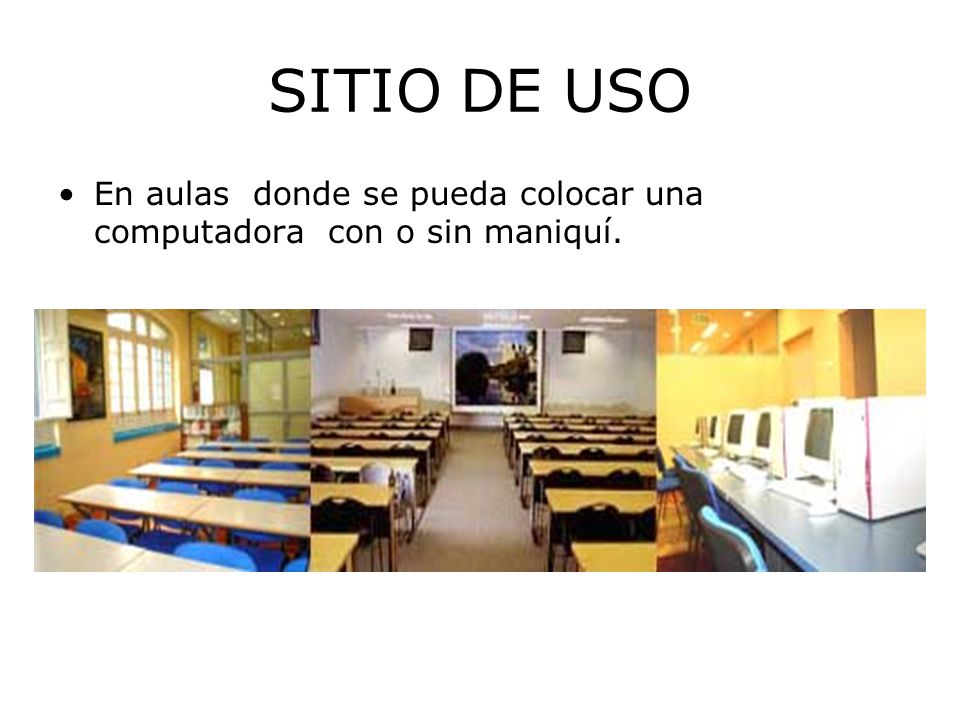 SITIO DE USO

• En aulas donde se pueda colocar una computadora con o sin maniquí.